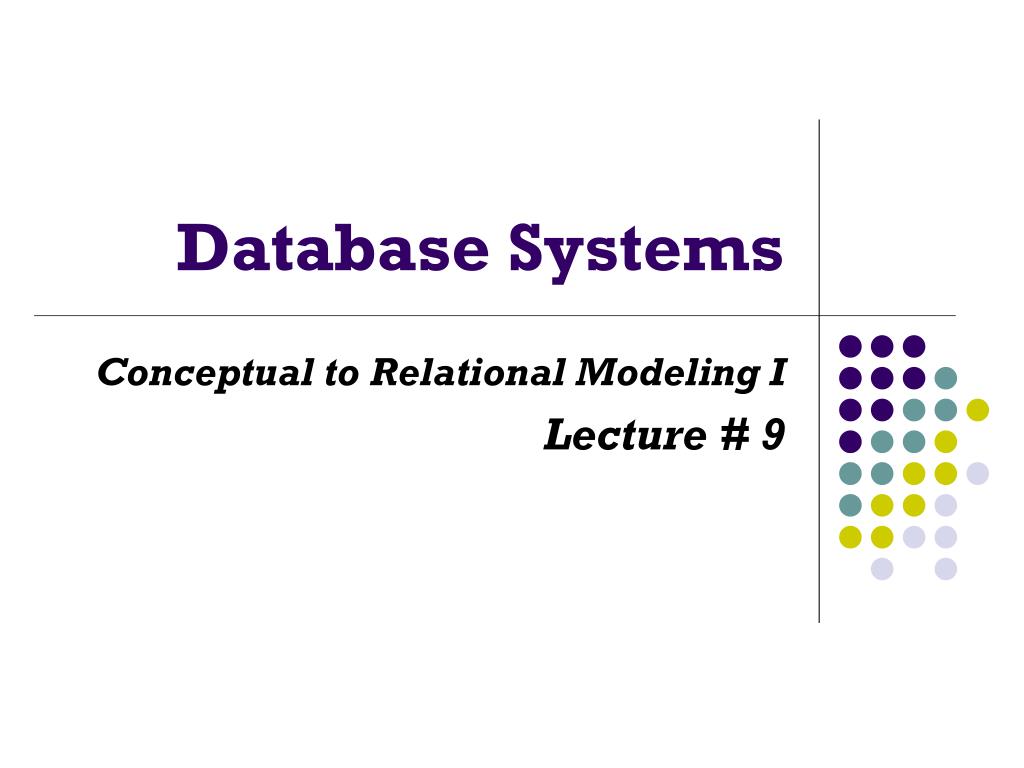 Database Systems

Conceptual to Relational Modeling I

Lecture # 9